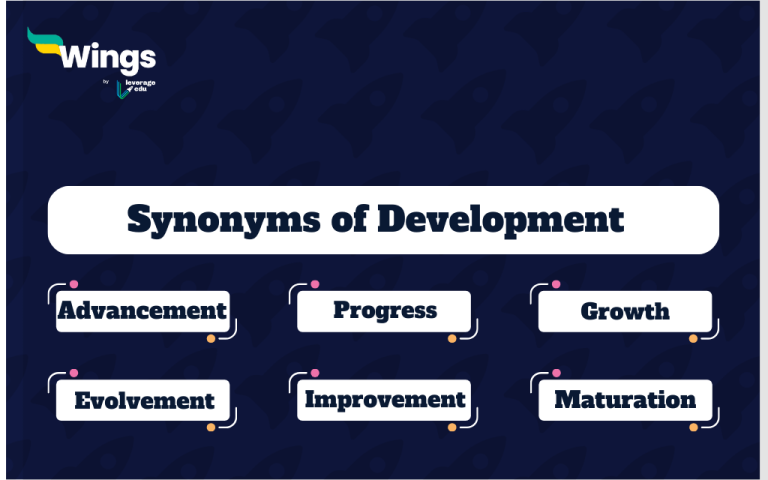 Wings
by leverage edu

Synonyms of Development

Advancement

Progress

Growth

Evolvement

Improvement

Maturation